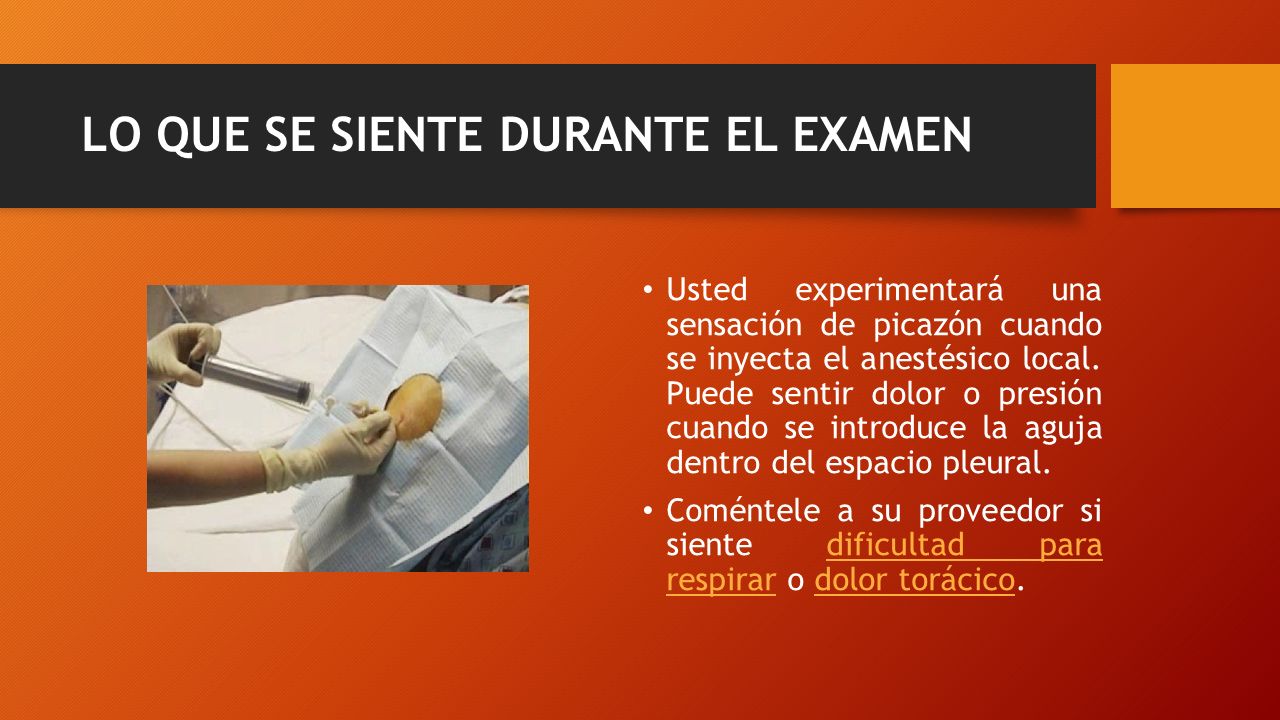 LO QUE SE SIENTE DURANTE EL EXAMEN

• Usted experimentará una sensación de picazón cuando se inyecta el anestésico local. Puede sentir dolor o presión cuando se introduce la aguja dentro del espacio pleural.

• Coméntele a su proveedor si siente dificultad para respirar o dolor torácico.